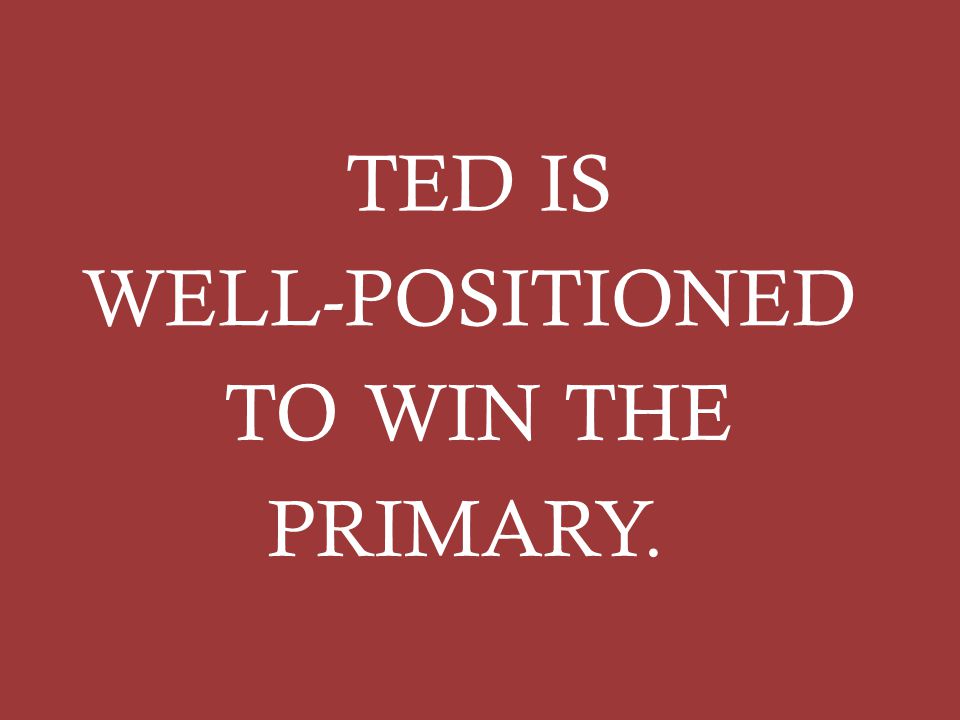 TED IS WELL-POSITIONED TO WIN THE PRIMARY.